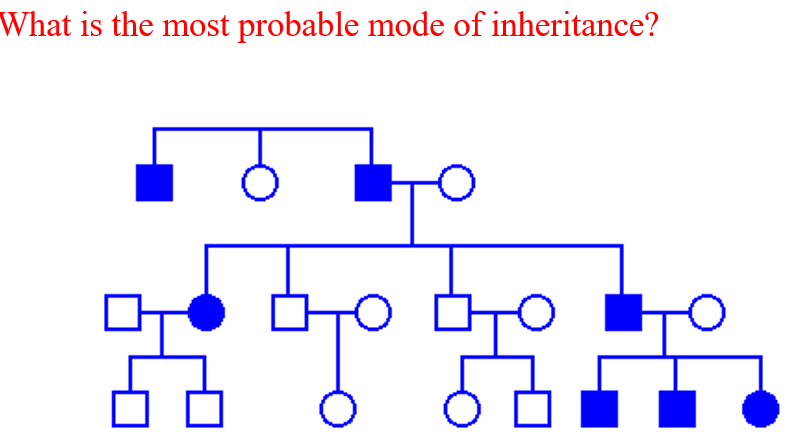 What is the most probable mode of inheritance?